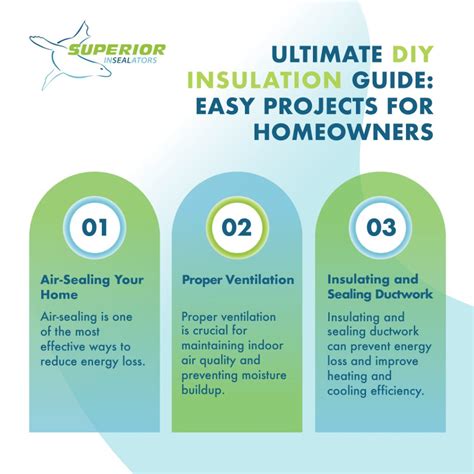 SUPERIOR
INSEALATORS

ULTIMATE DIY INSULATION GUIDE: EASY PROJECTS FOR HOMEOWNERS

01

Air-Sealing Your Home

Air-sealing is one of the most effective ways to reduce energy loss.

02

Proper Ventilation

Proper ventilation is crucial for maintaining indoor air quality and preventing moisture buildup.

03

Insulating and Sealing Ductwork

Insulating and sealing ductwork can prevent energy loss and improve heating and cooling efficiency.